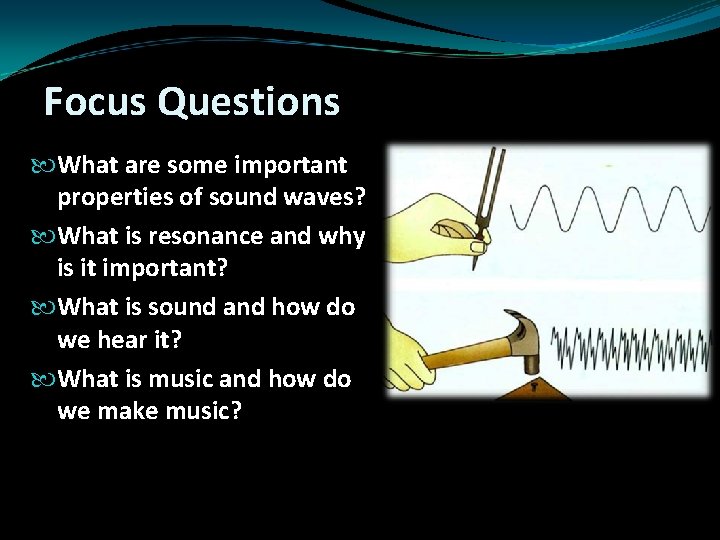 Focus Questions

What are some important properties of sound waves?

What is resonance and why is it important?

What is sound and how do we hear it?

What is music and how do we make music?